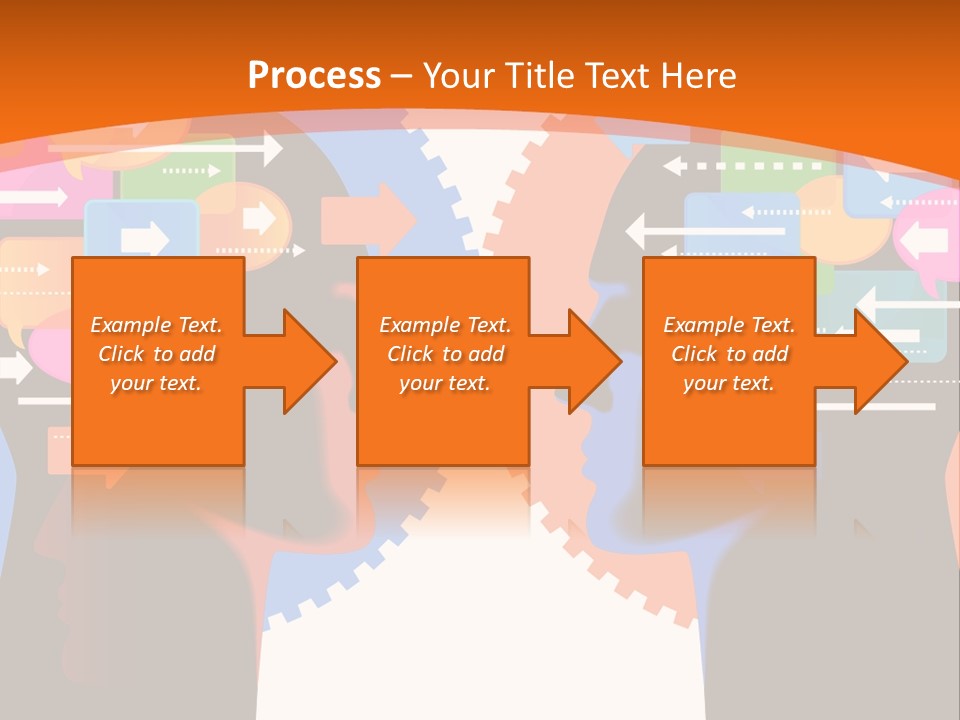 Process – Your Title Text Here

Example Text. Click to add your text.

Example Text. Click to add your text.

Example Text. Click to add your text.